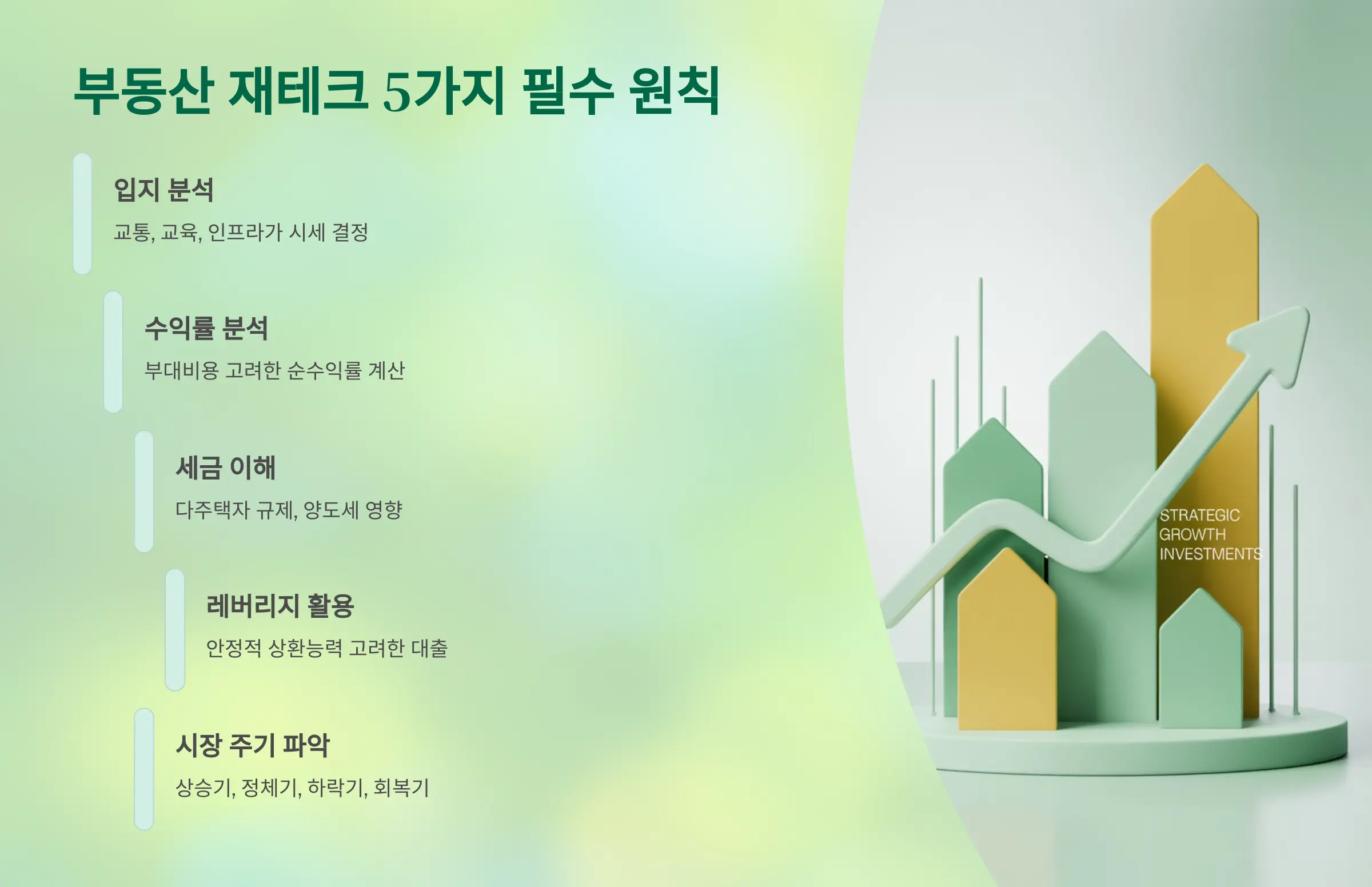 부동산 재테크 5가지 필수 원칙

입지 분석

교통, 교육, 인프라가 시세 결정

수익률 분석

부대비용 고려한 순수익률 계산

세금 이해

다주택자 규제, 양도세 영향

레버리지 활용

안정적 상환능력 고려한 대출

시장 주기 파악

상승기, 정체기, 하락기, 회복기

STRATEGIC GROWTH INVESTMENTS